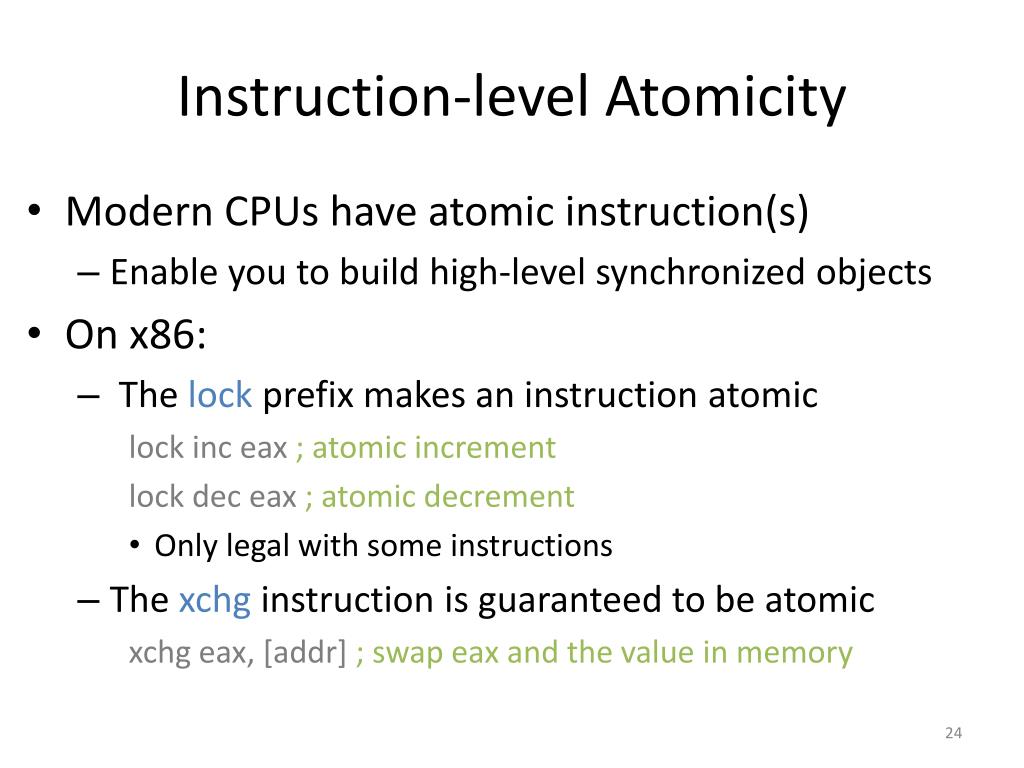 Instruction-level Atomicity

• Modern CPUs have atomic instruction(s)
– Enable you to build high-level synchronized objects

• On x86:
– The lock prefix makes an instruction atomic
lock inc eax ; atomic increment
lock dec eax ; atomic decrement
• Only legal with some instructions
– The xchg instruction is guaranteed to be atomic
xchg eax, [addr] ; swap eax and the value in memory

24